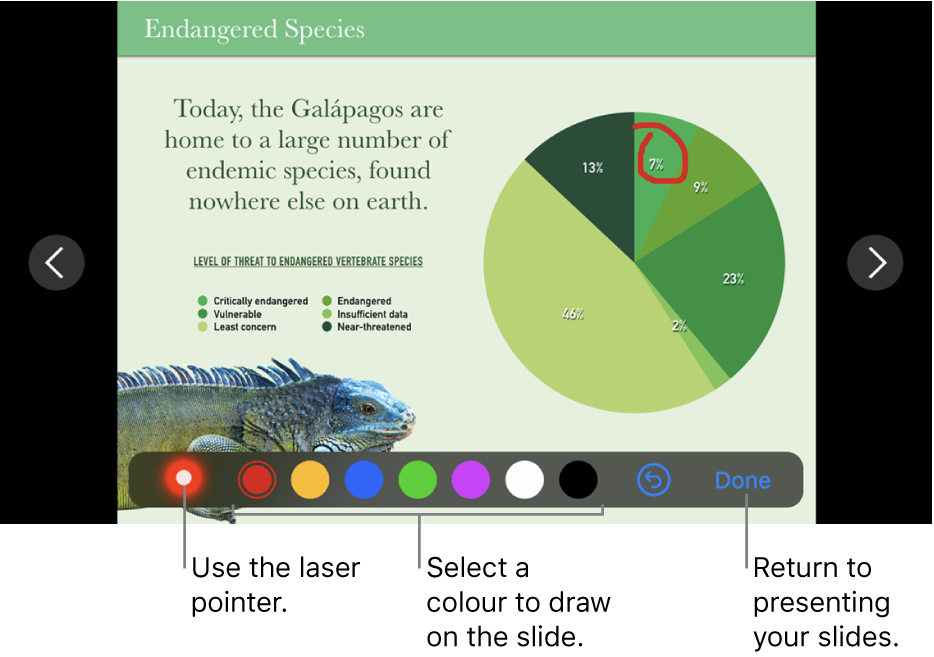 Endangered Species

Today, the Galápagos are home to a large number of endemic species, found nowhere else on earth.

LEVEL OF THREAT TO ENDANGERED VERTEBRATE SPECIES

Critically endangered
Vulnerable
Least concern
Endangered
Insufficient data
Near-threatened

13%
7%
9%
23%
2%
46%

Done

Use the laser pointer.

Select a colour to draw on the slide.

Return to presenting your slides.